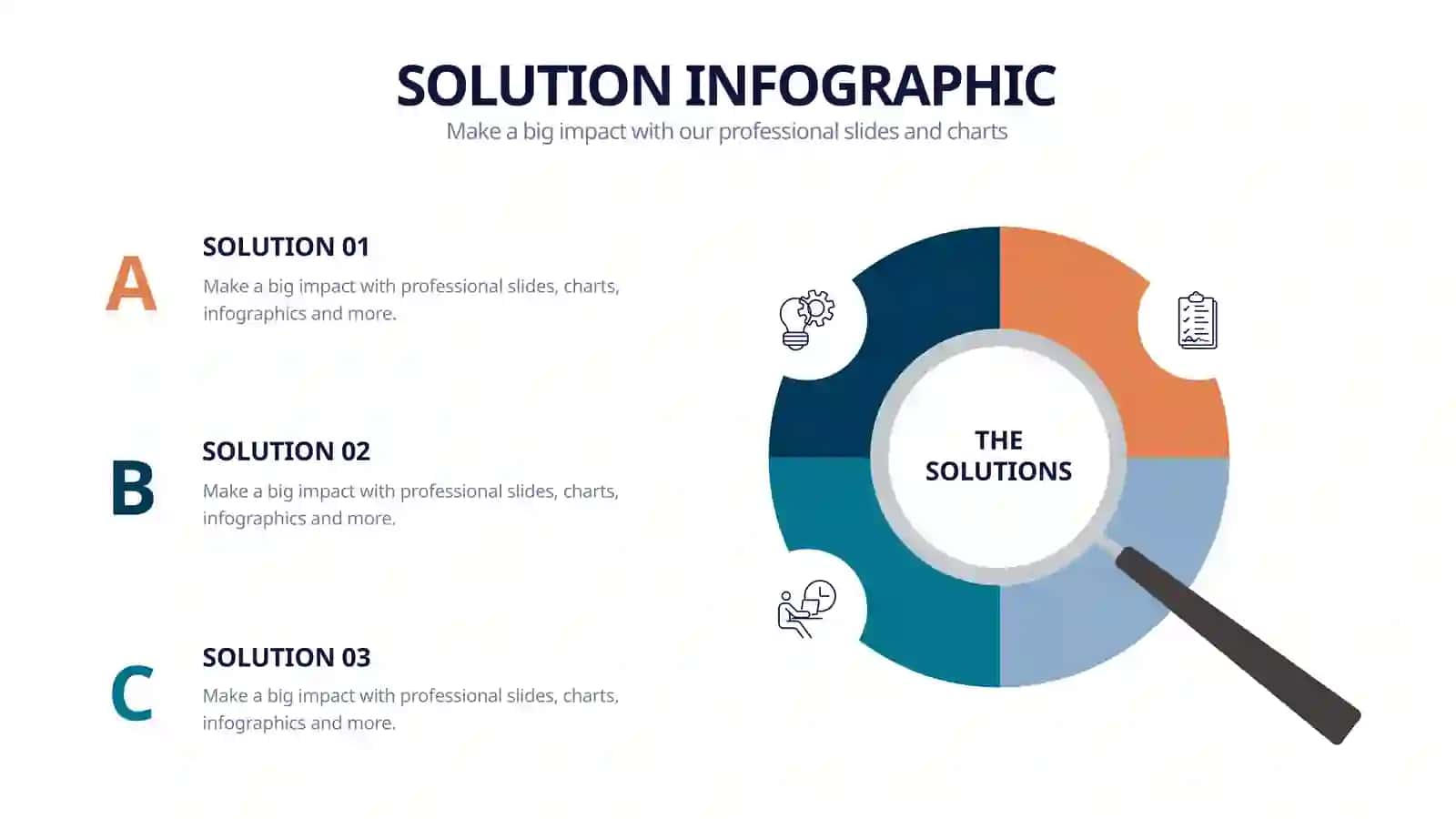 SOLUTION INFOGRAPHIC
Make a big impact with our professional slides and charts

A
SOLUTION 01
Make a big impact with professional slides, charts, infographics and more.

B
SOLUTION 02
Make a big impact with professional slides, charts, infographics and more.

C
SOLUTION 03
Make a big impact with professional slides, charts, infographics and more.

THE SOLUTIONS